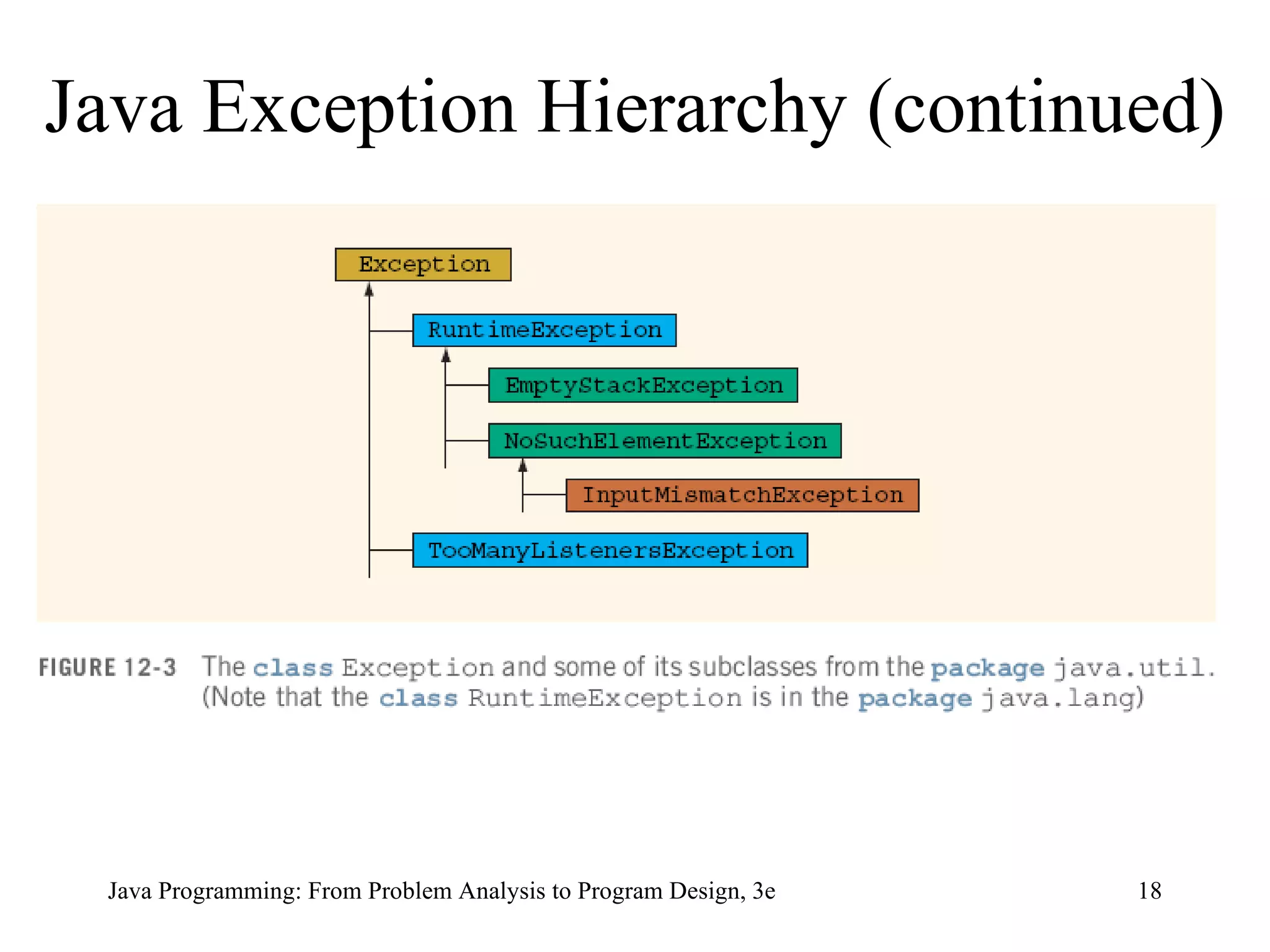 Java Exception Hierarchy (continued)

Exception

RuntimeException

EmptyStackException

NoSuchElementException

InputMismatchException

TooManyListenersException

FIGURE 12-3 The class Exception and some of its subclasses from the package java.util. (Note that the class RuntimeException is in the package java.lang)

Java Programming: From Problem Analysis to Program Design, 3e

18